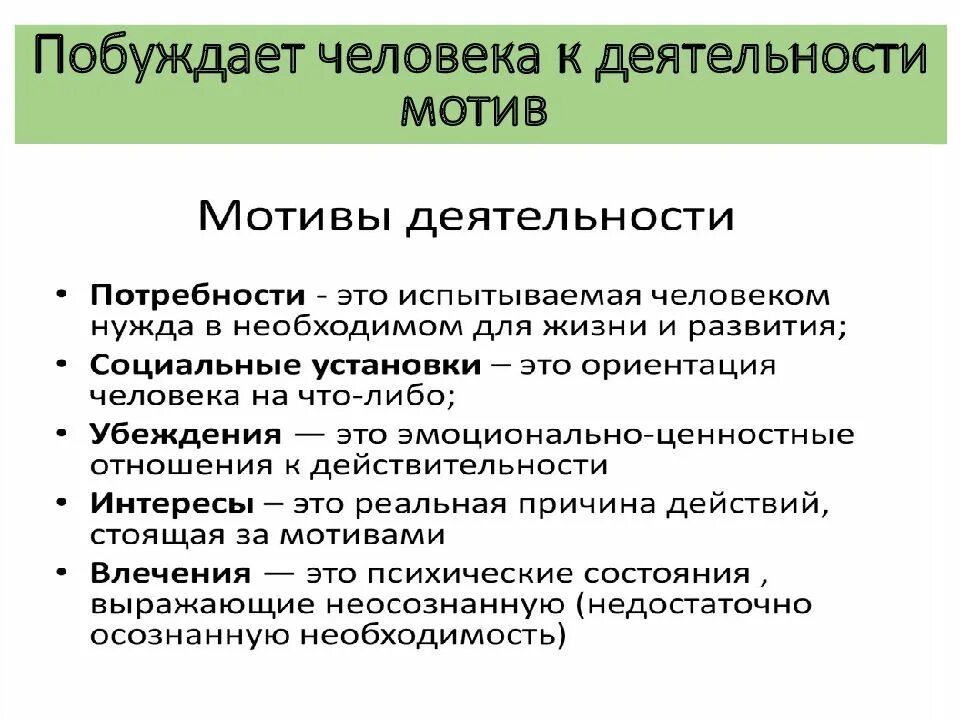 Побуждает человека к деятельности мотив

Мотивы деятельности

• Потребности - это испытываемая человеком нужда в необходимом для жизни и развития;
• Социальные установки – это ориентация человека на что-либо;
• Убеждения — это эмоционально-ценностные отношения к действительности
• Интересы – это реальная причина действий, стоящая за мотивами
• Влечения — это психические состояния , выражающие неосознанную (недостаточно осознанную необходимость)